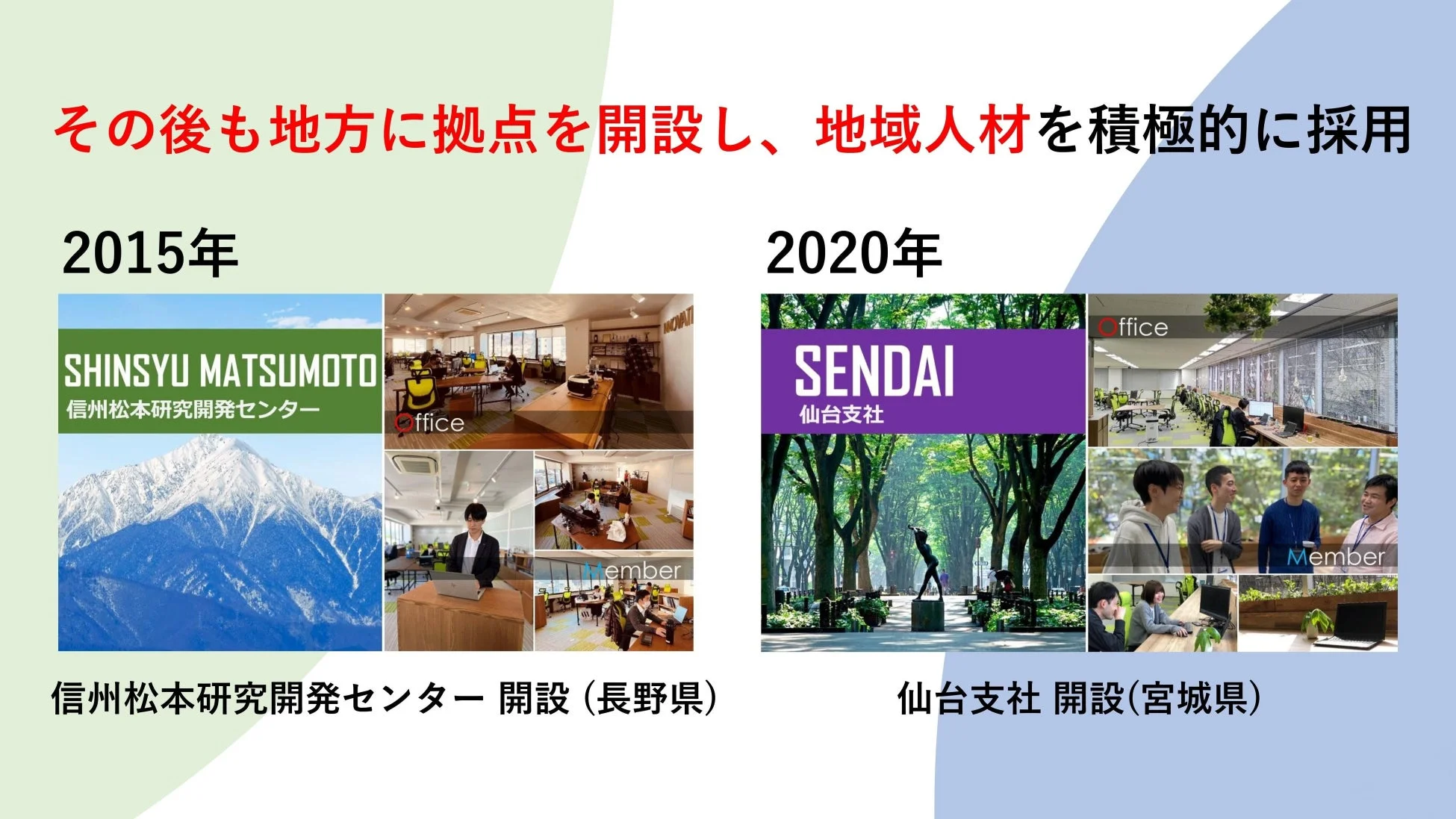 その後も地方に拠点を開設し、地域人材を積極的に採用

2015年

SHINSYU MATSUMOTO
信州松本研究開発センター

Office

Member

信州松本研究開発センター 開設（長野県）

2020年

SENDAI
仙台支社

Office

Member

仙台支社 開設(宮城県)